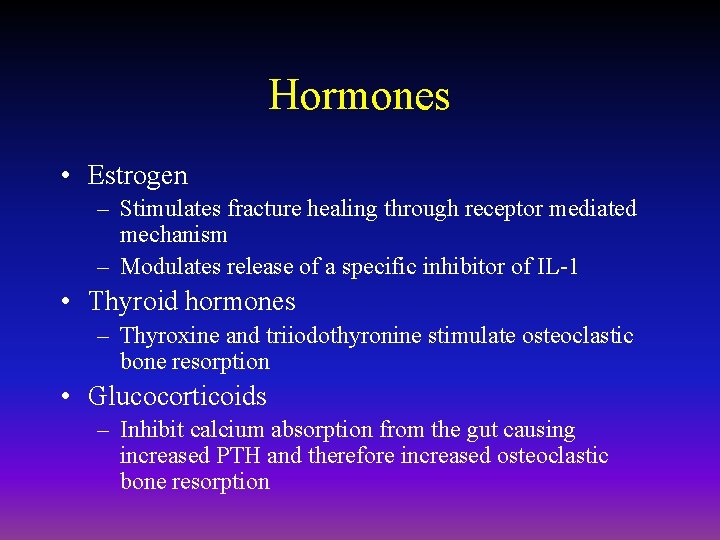 Hormones

• Estrogen
– Stimulates fracture healing through receptor mediated mechanism
– Modulates release of a specific inhibitor of IL-1
• Thyroid hormones
– Thyroxine and triiodothyronine stimulate osteoclastic bone resorption
• Glucocorticoids
– Inhibit calcium absorption from the gut causing increased PTH and therefore increased osteoclastic bone resorption